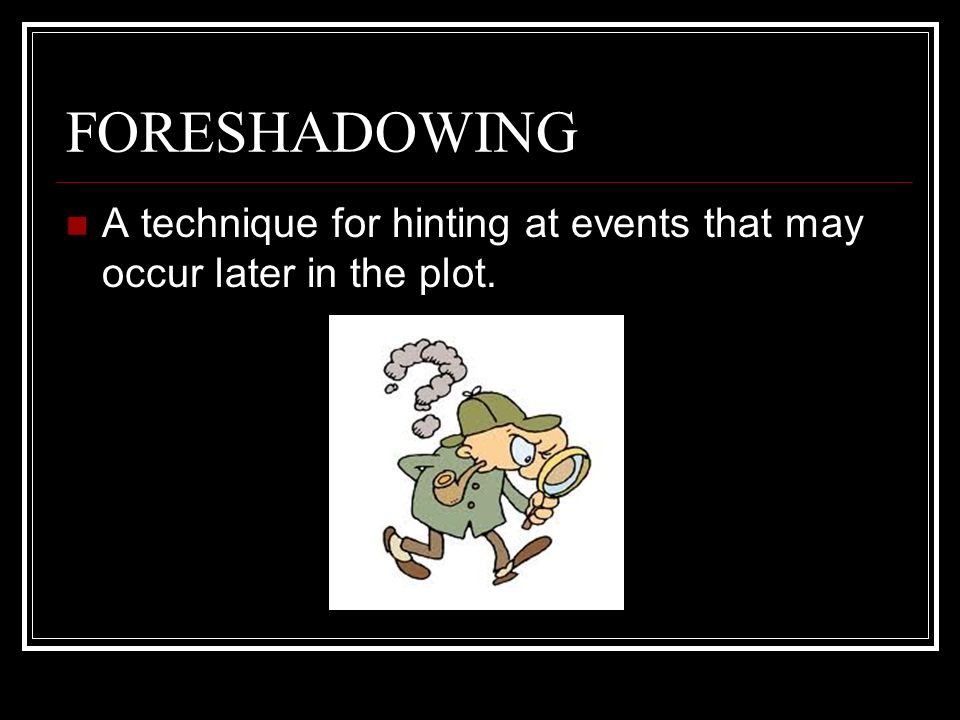 FORESHADOWING

A technique for hinting at events that may occur later in the plot.